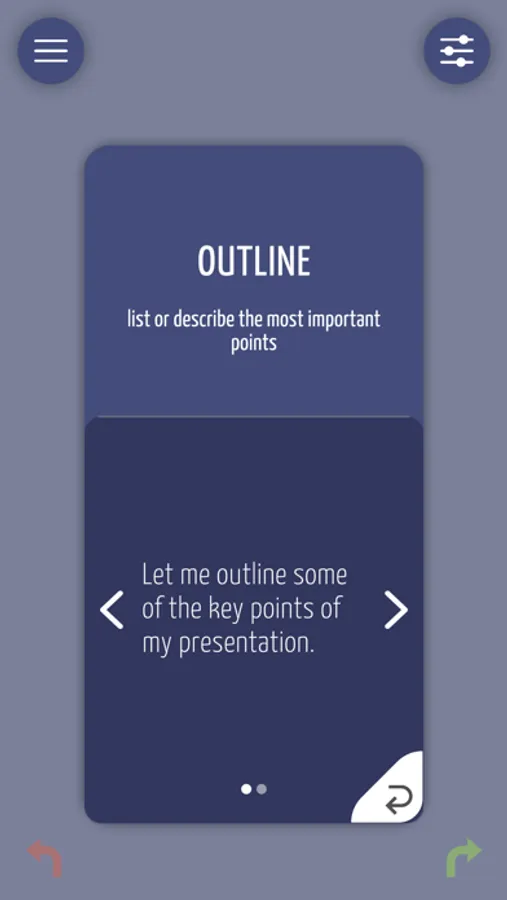 OUTLINE

list or describe the most important points

Let me outline some of the key points of my presentation.